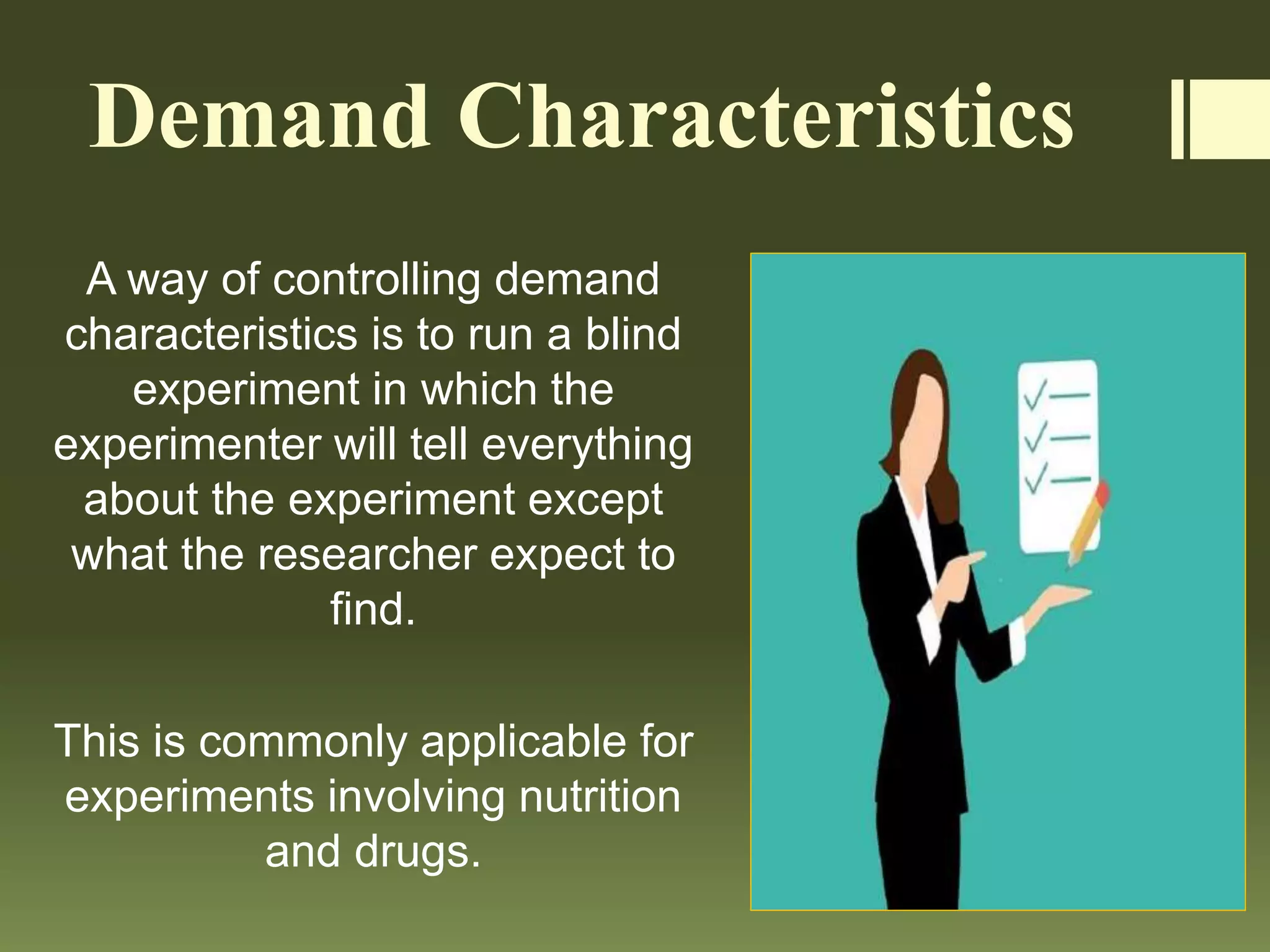 Demand Characteristics

A way of controlling demand characteristics is to run a blind experiment in which the experimenter will tell everything about the experiment except what the researcher expect to find.

This is commonly applicable for experiments involving nutrition and drugs.